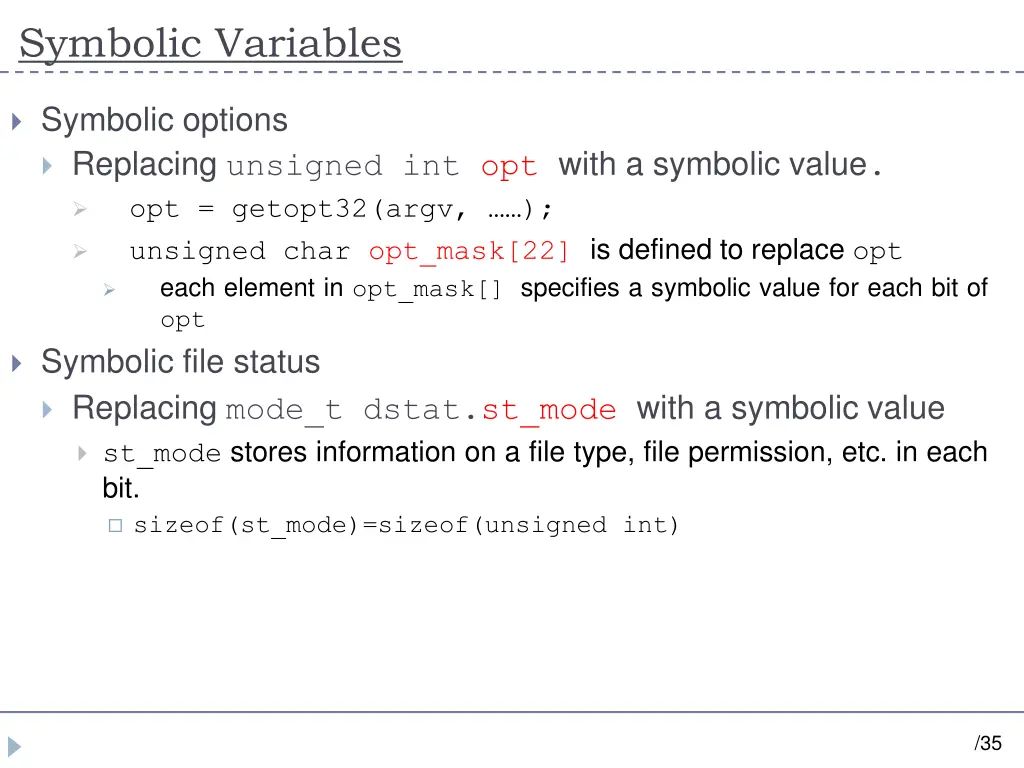 Symbolic Variables

Symbolic options

Replacing unsigned int opt with a symbolic value.

opt = getopt32(argv, ……);

unsigned char opt_mask[22] is defined to replace opt

each element in opt_mask[] specifies a symbolic value for each bit of opt

Symbolic file status

Replacing mode_t dstat.st_mode with a symbolic value

st_mode stores information on a file type, file permission, etc. in each bit.

sizeof(st_mode)=sizeof(unsigned int)

/35